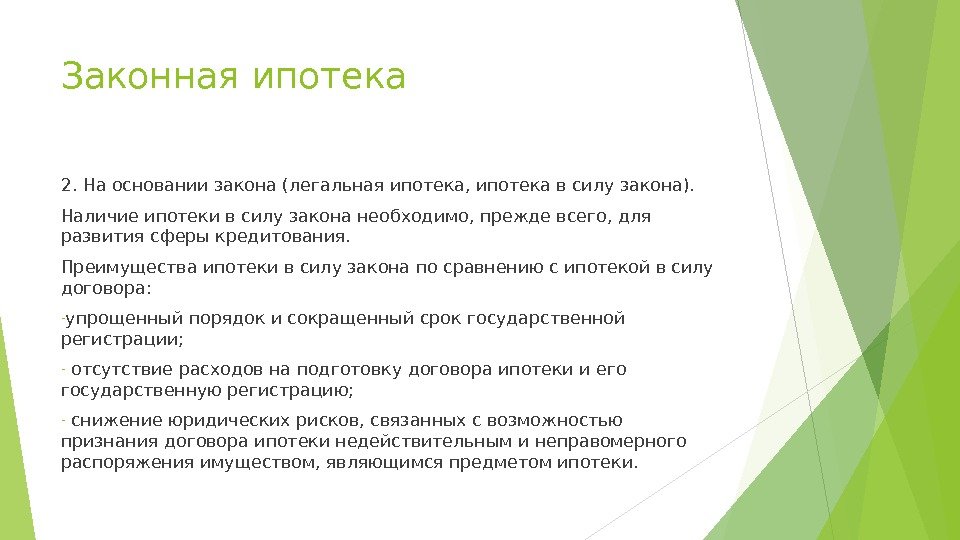 Законная ипотека

2. На основании закона (легальная ипотека, ипотека в силу закона).

Наличие ипотеки в силу закона необходимо, прежде всего, для развития сферы кредитования.

Преимущества ипотеки в силу закона по сравнению с ипотекой в силу договора:

-упрощенный порядок и сокращенный срок государственной регистрации;

- отсутствие расходов на подготовку договора ипотеки и его государственную регистрацию;

- снижение юридических рисков, связанных с возможностью признания договора ипотеки недействительным и неправомерного распоряжения имуществом, являющимся предметом ипотеки.